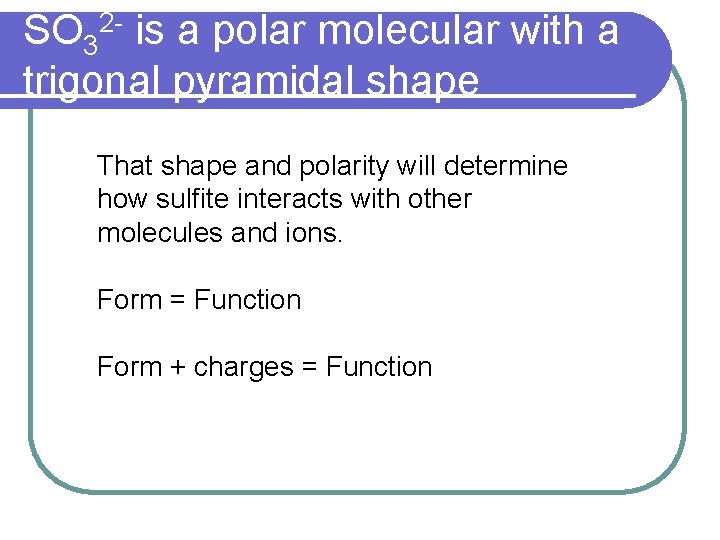 $SO_3^{2-}$ is a polar molecular with a trigonal pyramidal shape

That shape and polarity will determine how sulfite interacts with other molecules and ions.

Form = Function

Form + charges = Function